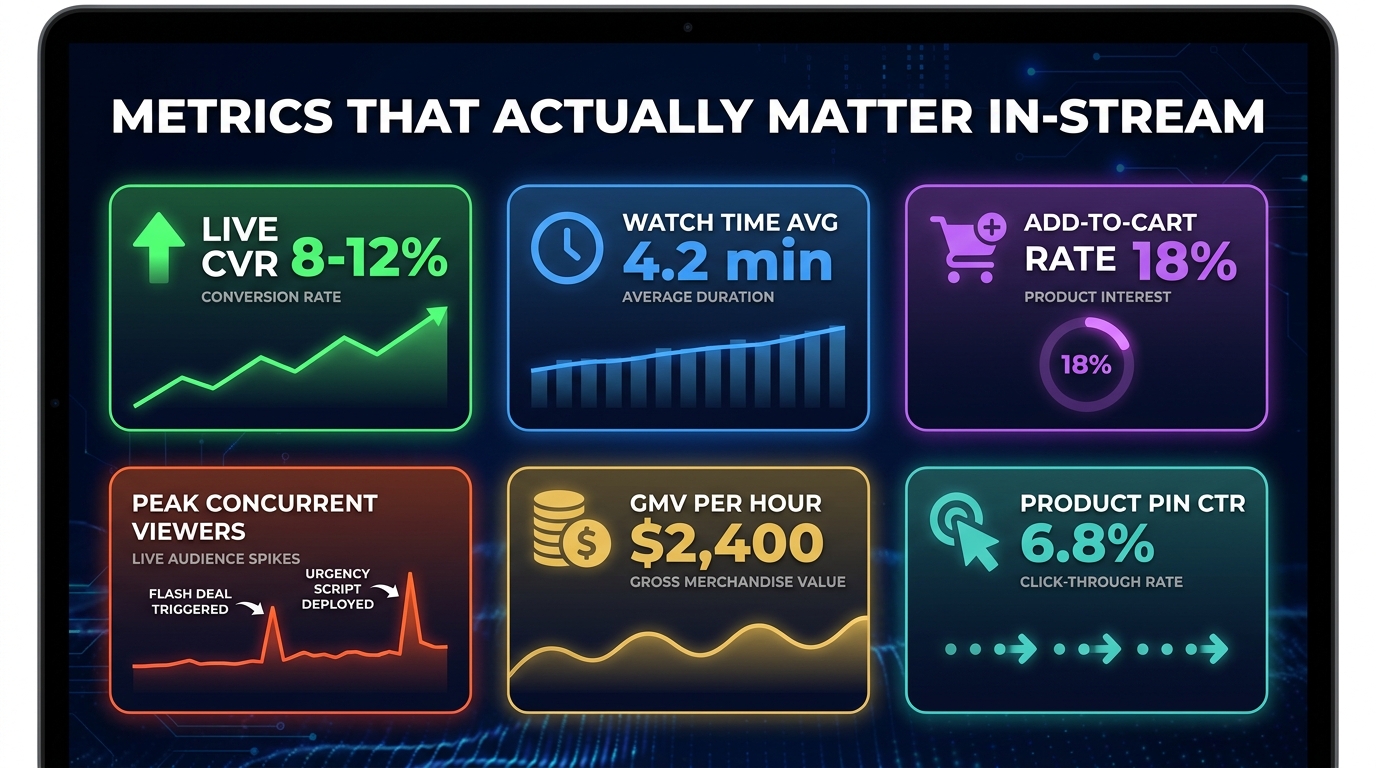 METRICS THAT ACTUALLY MATTER IN-STREAM

LIVE CVR 8-12%
CONVERSION RATE

WATCH TIME AVG
4.2 min
AVERAGE DURATION

ADD-TO-CART RATE 18%
PRODUCT INTEREST
18%

PEAK CONCURRENT VIEWERS
LIVE AUDIENCE SPIKES
FLASH DEAL TRIGGERED
URGENCY SCRIPT DEPLOYED

GMV PER HOUR
$2,400
GROSS MERCHANDISE VALUE

PRODUCT PIN CTR
6.8%
CLICK-THROUGH RATE